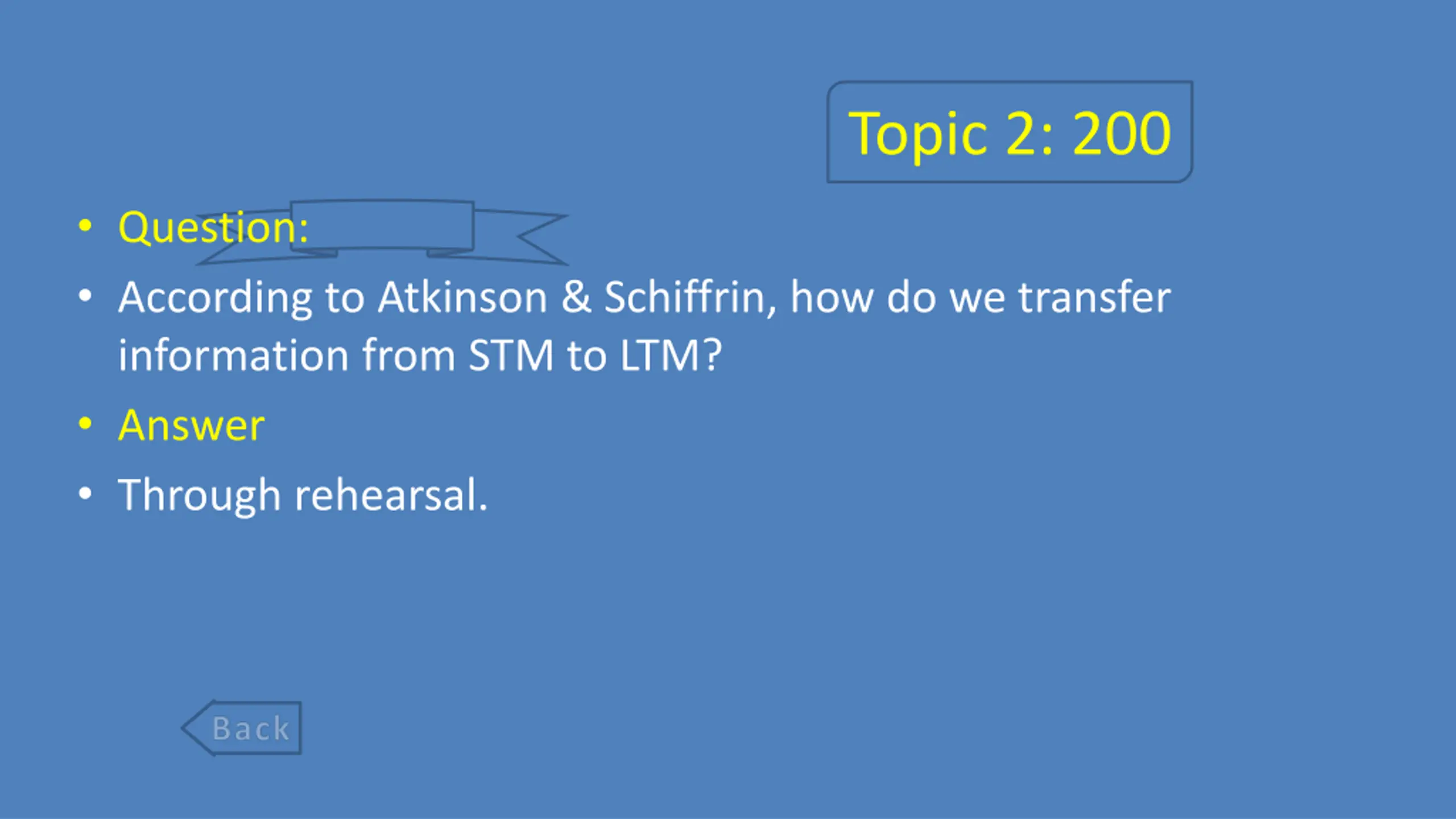 Topic 2: 200

• Question:
• According to Atkinson & Schiffrin, how do we transfer information from STM to LTM?
• Answer
• Through rehearsal.

Back